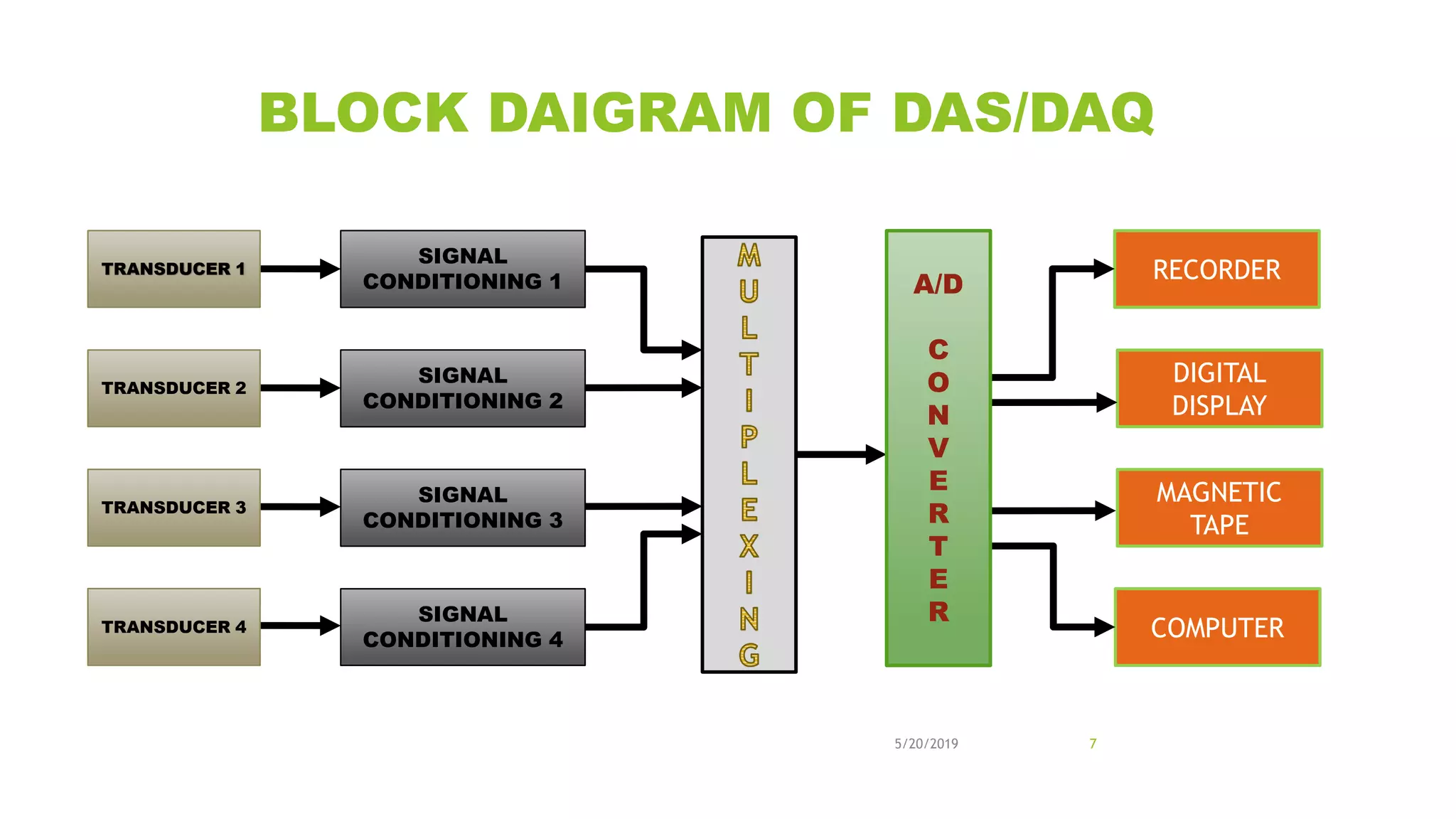 BLOCK DAIGRAM OF DAS/DAQ

TRANSDUCER 1

TRANSDUCER 2

TRANSDUCER 3

TRANSDUCER 4

SIGNAL CONDITIONING 1

SIGNAL CONDITIONING 2

SIGNAL CONDITIONING 3

SIGNAL CONDITIONING 4

MULTIPLEXING

A/D CONVERTER

RECORDER

DIGITAL DISPLAY

MAGNETIC TAPE

COMPUTER

5/20/2019

7